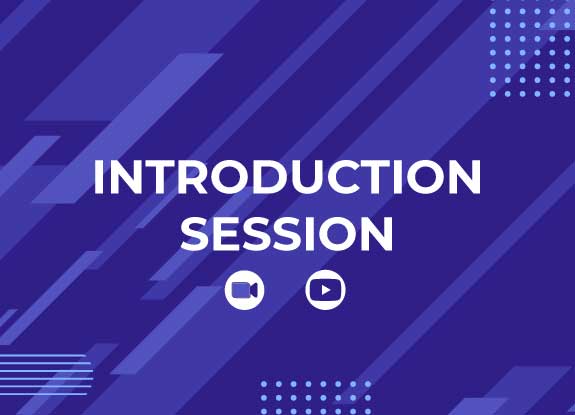 INTRODUCTION SESSION